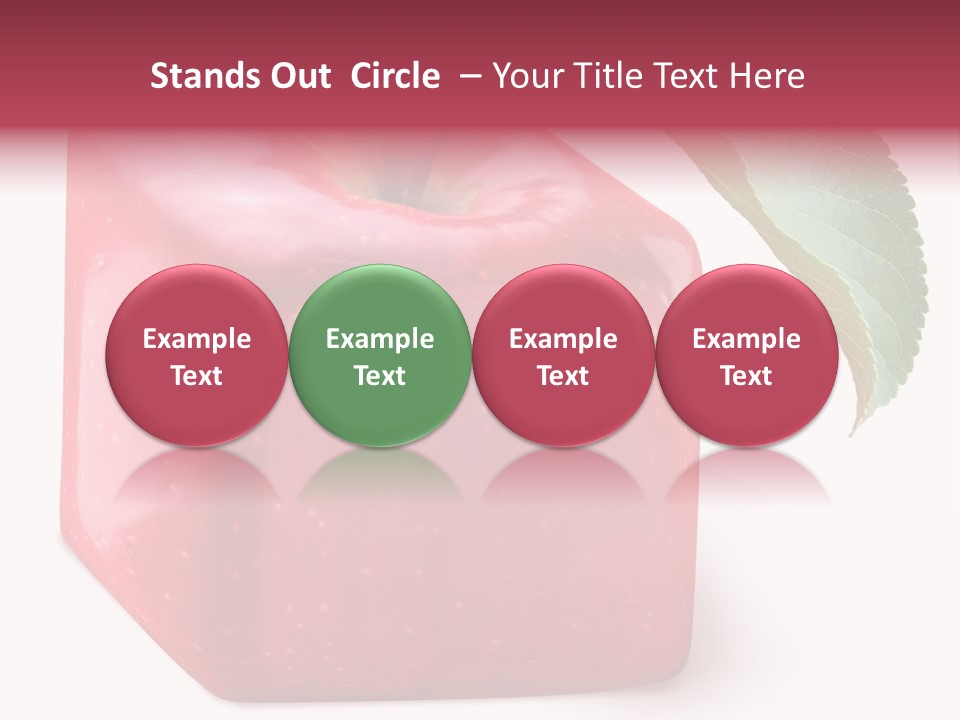 Stands Out Circle – Your Title Text Here

Example Text

Example Text

Example Text

Example Text